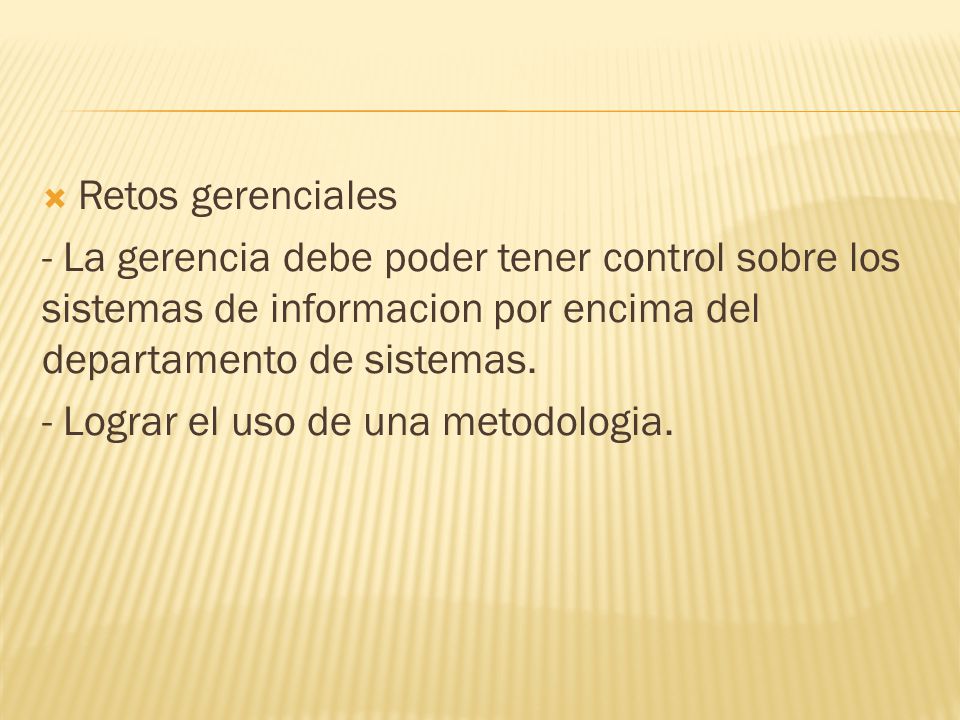 Retos gerenciales

- La gerencia debe poder tener control sobre los sistemas de informacion por encima del departamento de sistemas.

- Lograr el uso de una metodologia.